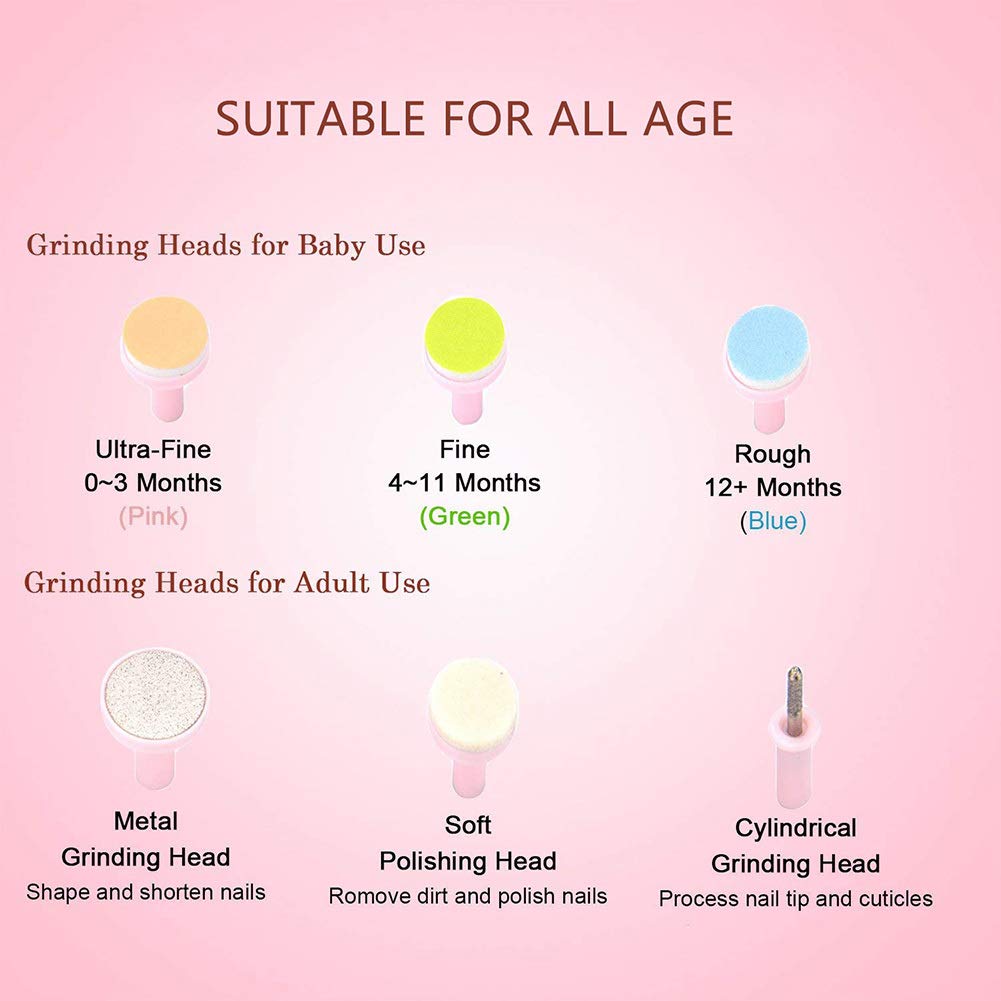 SUITABLE FOR ALL AGE

Grinding Heads for Baby Use

Ultra-Fine
0~3 Months
(Pink)

Fine
4~11 Months
(Green)

Rough
12+ Months
(Blue)

Grinding Heads for Adult Use

Metal
Grinding Head
Shape and shorten nails

Soft
Polishing Head
Romove dirt and polish nails

Cylindrical
Grinding Head
Process nail tip and cuticles